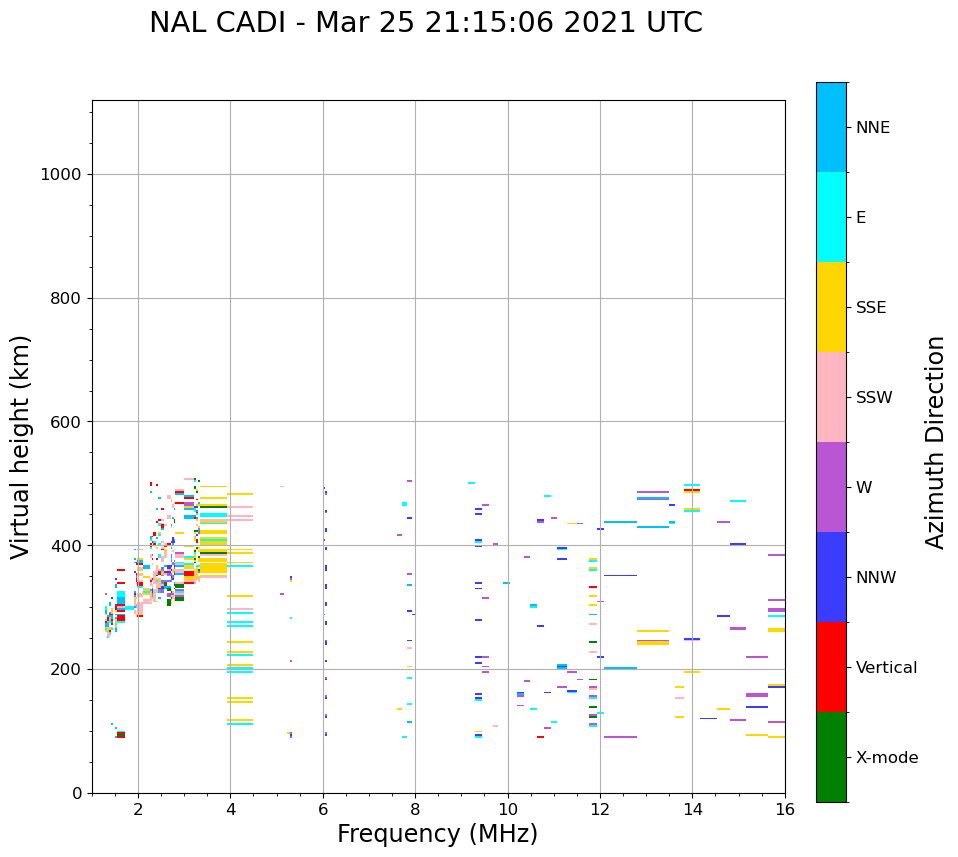 NAL CADI - Mar 25 21:15:06 2021 UTC

Virtual height (km)

1000
800
600
400
200
0

2
4
6
8
10
12
14
16

Frequency (MHz)

NNE
E
SSE
SSW
W
NNW
Vertical
X-mode

Azimuth Direction